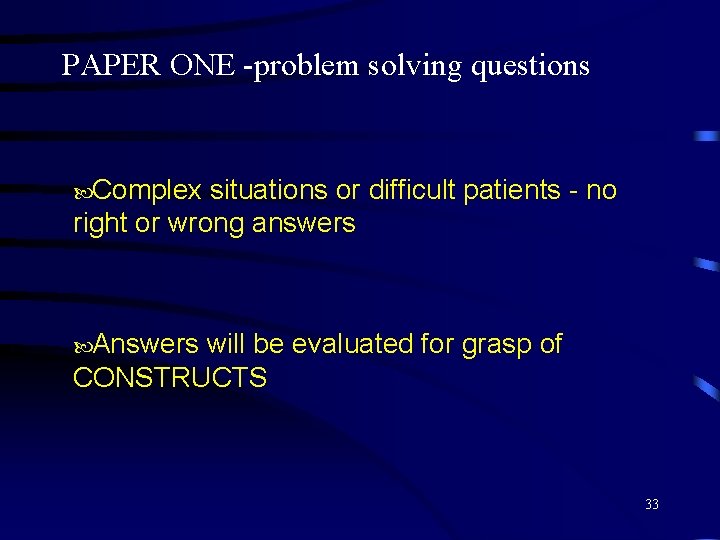 PAPER ONE -problem solving questions

Complex situations or difficult patients - no right or wrong answers

Answers will be evaluated for grasp of CONSTRUCTS

33